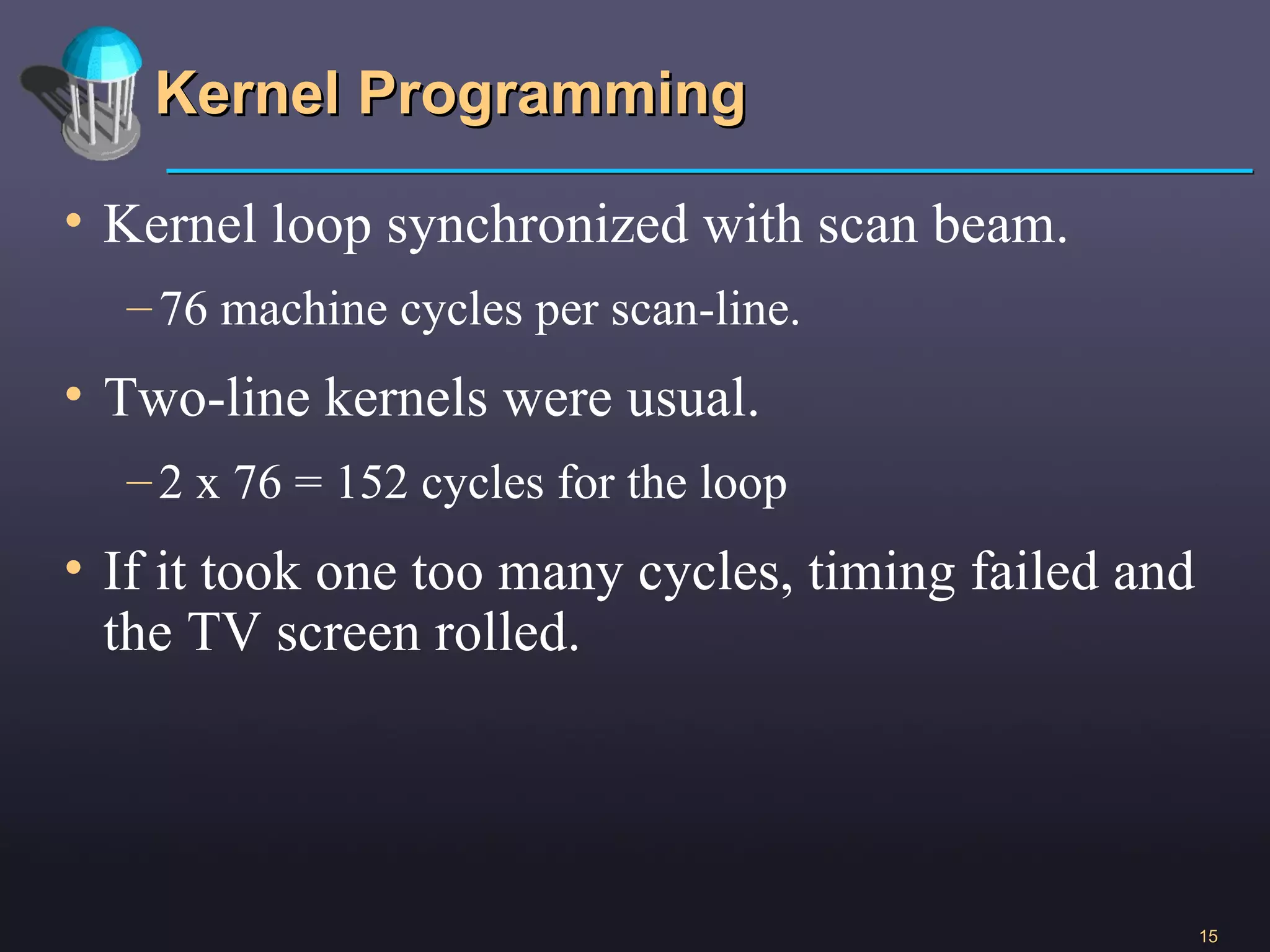 Kernel Programming

• Kernel loop synchronized with scan beam.

– 76 machine cycles per scan-line.

• Two-line kernels were usual.

– 2 x 76 = 152 cycles for the loop

• If it took one too many cycles, timing failed and the TV screen rolled.

15